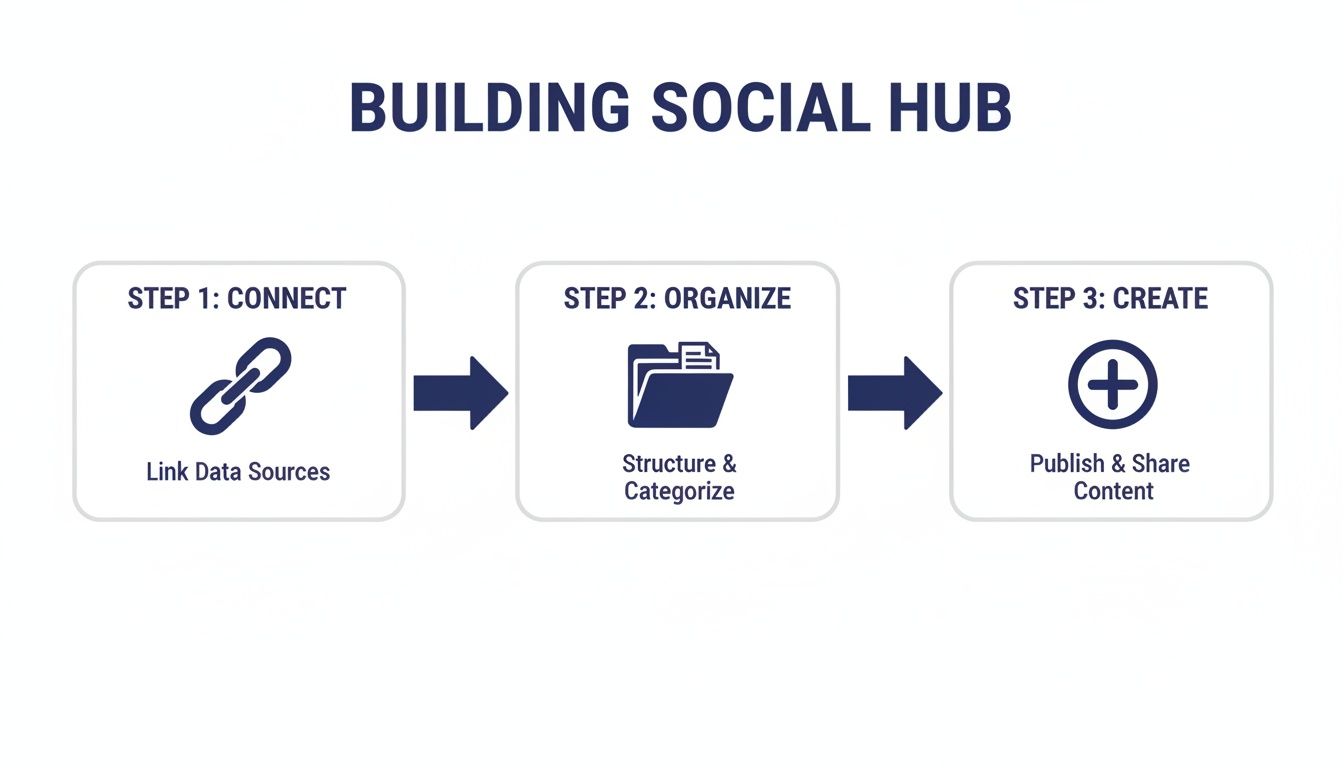 BUILDING SOCIAL HUB

STEP 1: CONNECT

Link Data Sources

STEP 2: ORGANIZE

Structure & Categorize

STEP 3: CREATE

Publish & Share Content